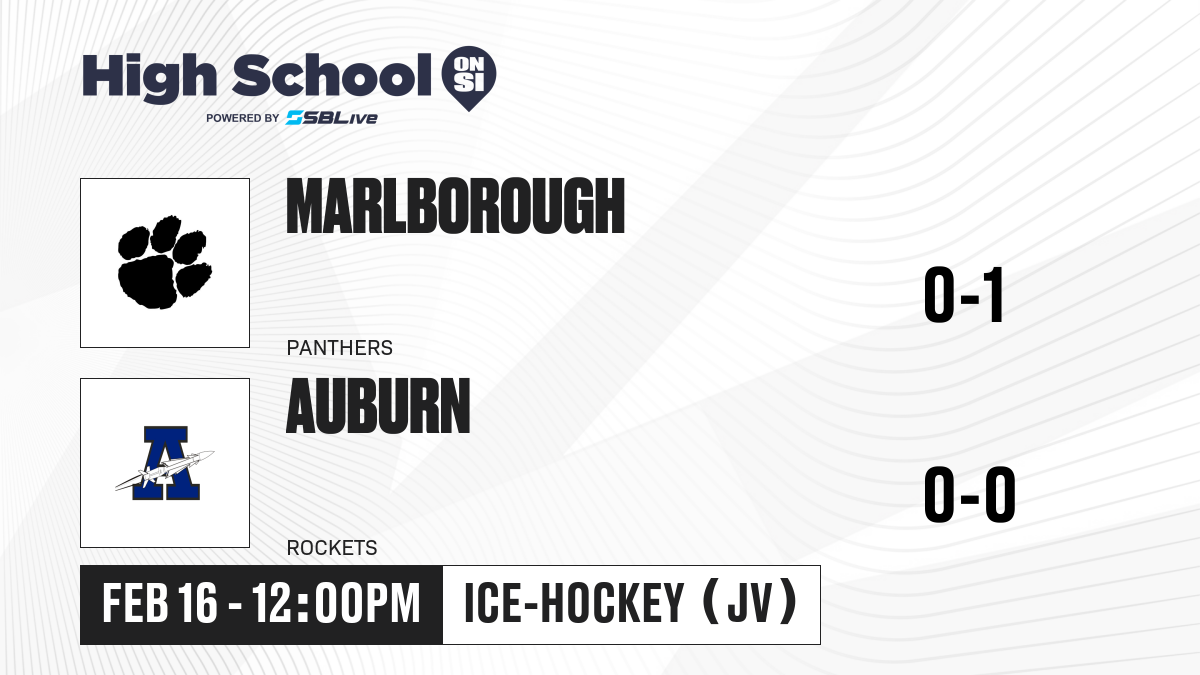 High School ON SI
POWERED BY SBLive

MARLBOROUGH
PANTHERS
0-1

AUBURN
ROCKETS
0-0

FEB 16 - 12:00PM
ICE-HOCKEY (JV)